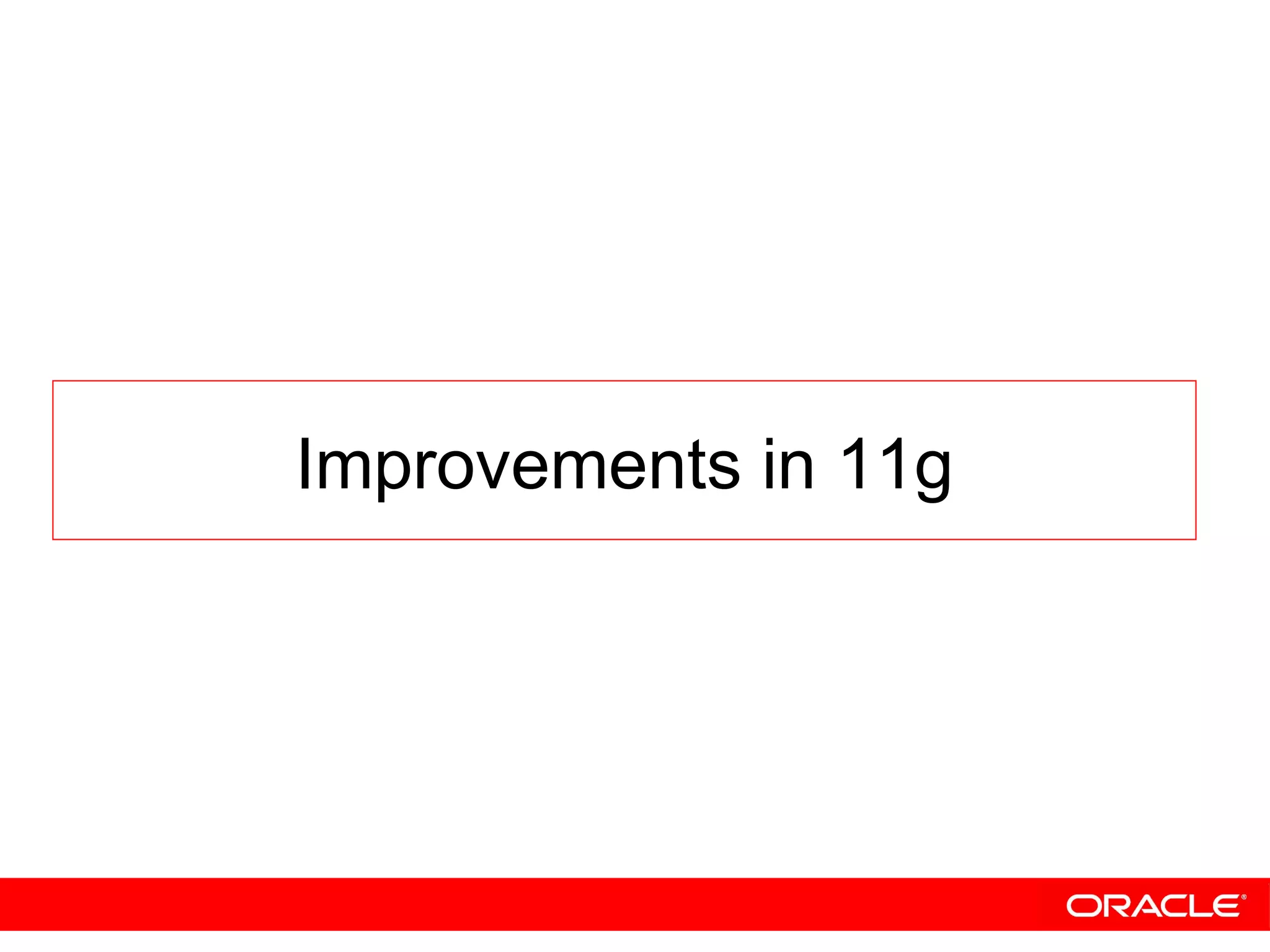 Improvements in 11g

ORACLE®